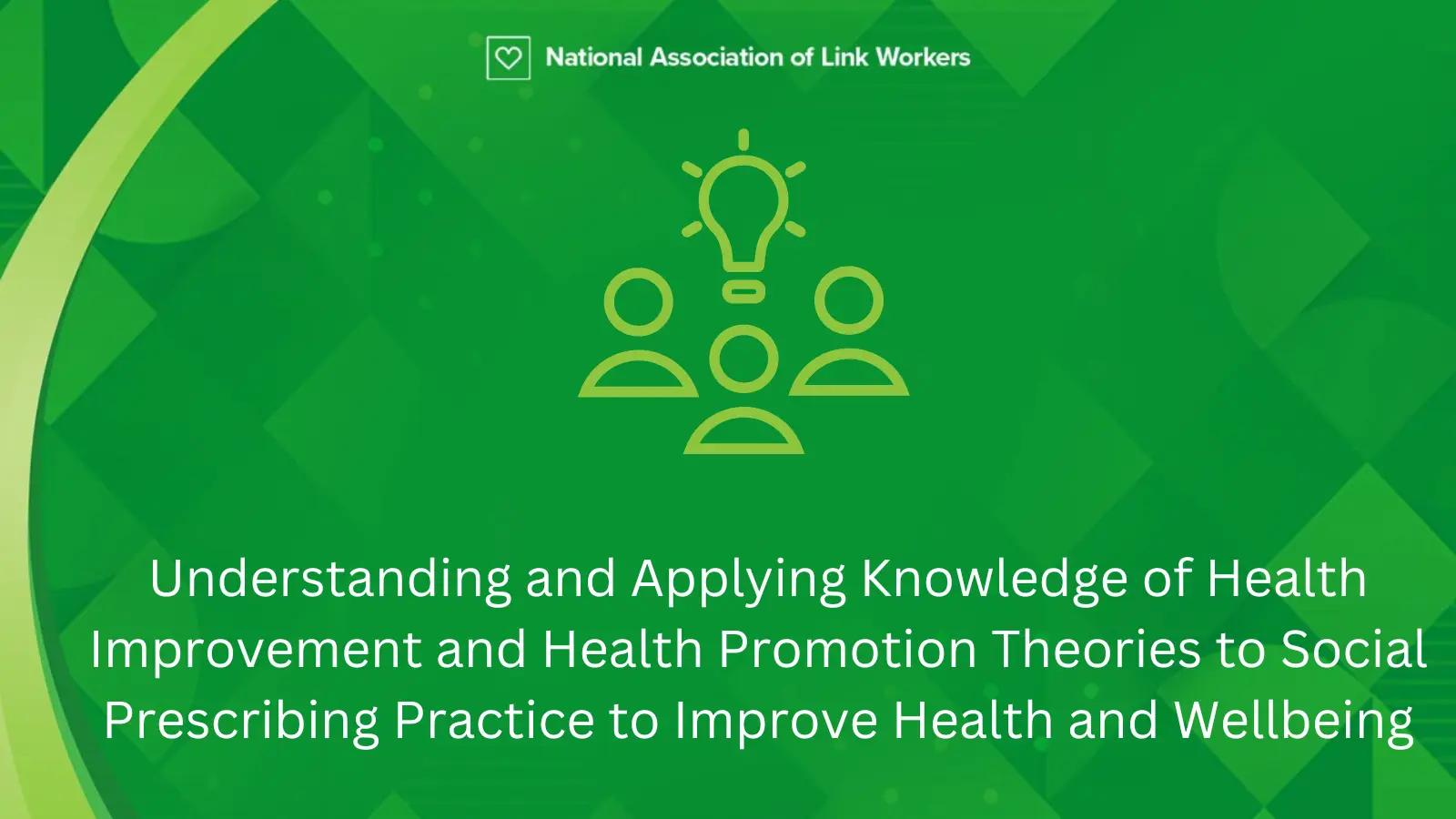 National Association of Link Workers

Understanding and Applying Knowledge of Health Improvement and Health Promotion Theories to Social Prescribing Practice to Improve Health and Wellbeing